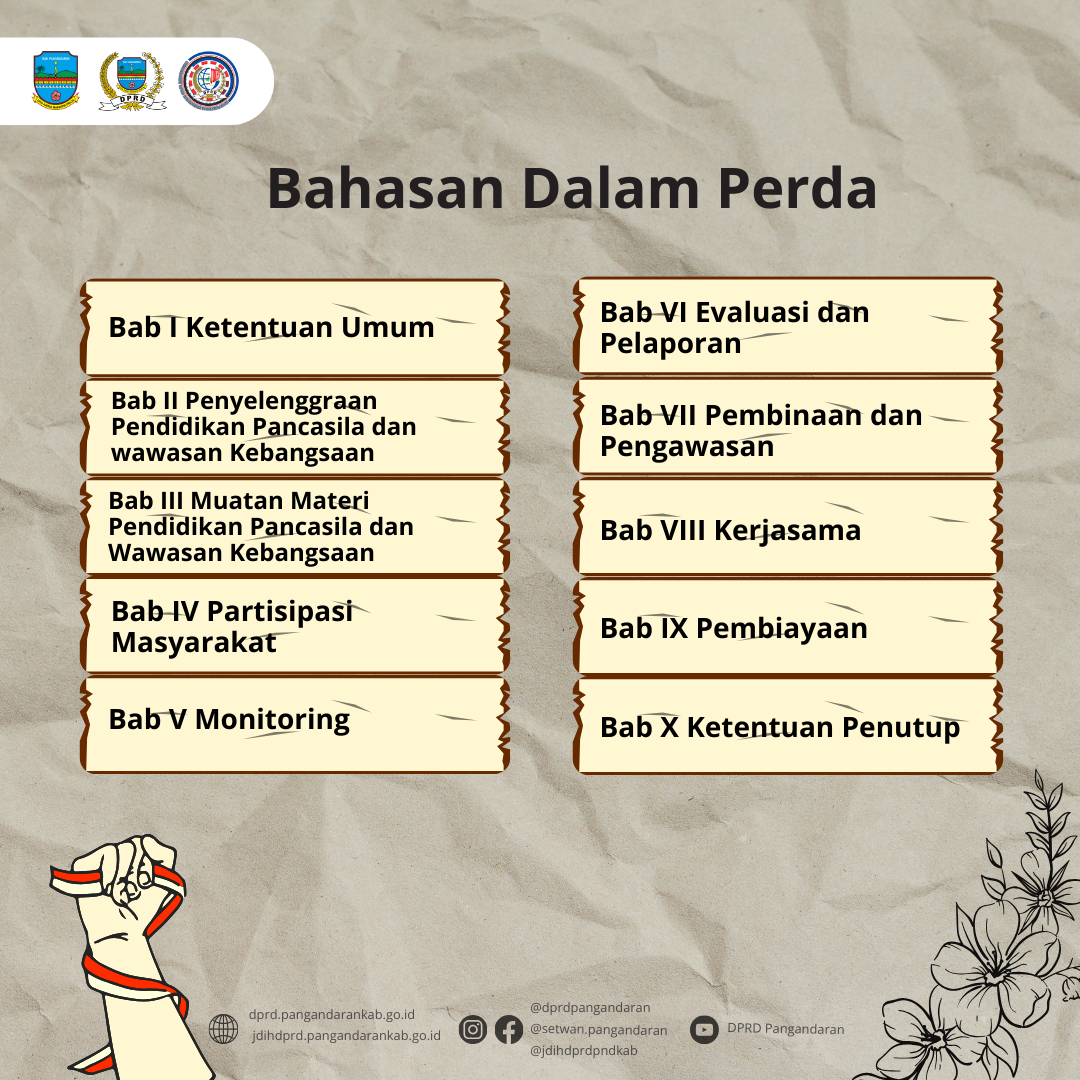 DPRD

Bahasan Dalam Perda

Bab I Ketentuan Umum

Bab II Penyelenggraan Pendidikan Pancasila dan wawasan Kebangsaan

Bab III Muatan Materi Pendidikan Pancasila dan Wawasan Kebangsaan

Bab IV Partisipasi Masyarakat

Bab V Monitoring

Bab VI Evaluasi dan Pelaporan

Bab VII Pembinaan dan Pengawasan

Bab VIII Kerjasama

Bab IX Pembiayaan

Bab X Ketentuan Penutup

dprd.pangandarankab.go.id
jdihdprd.pangandarankab.go.id

@dprdpangandaran
@setwan.pangandaran
@jdihdprdpndkab

DPRD Pangandaran